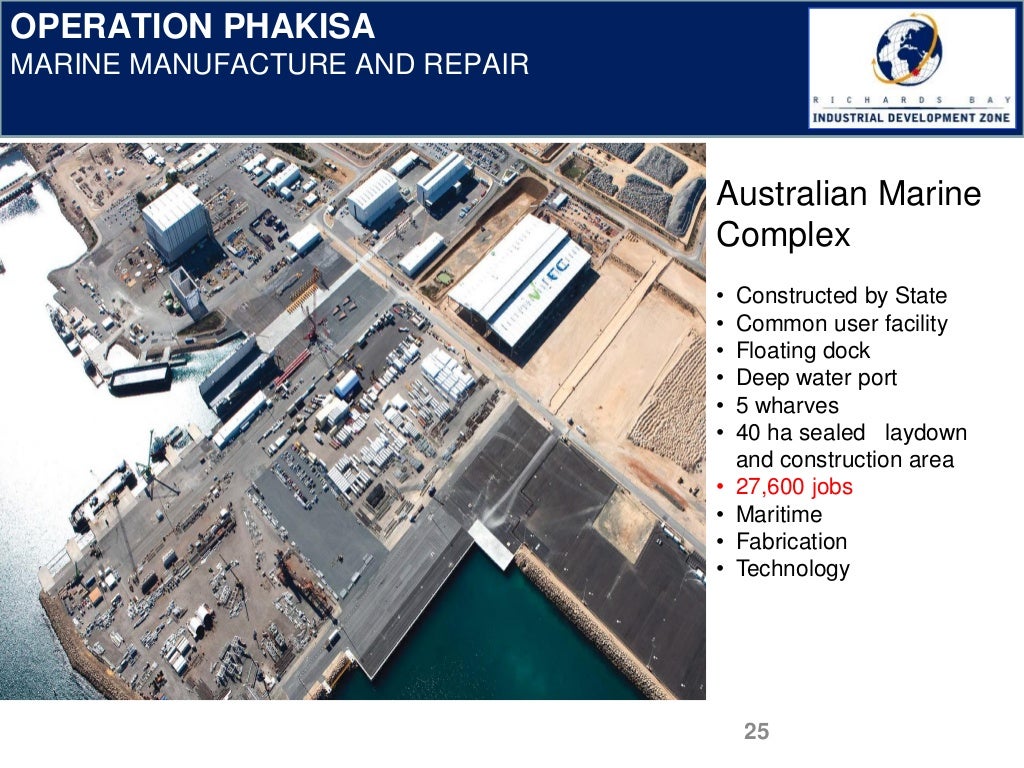 OPERATION PHAKISA
MARINE MANUFACTURE AND REPAIR

RICHARDS BAY
INDUSTRIAL DEVELOPMENT ZONE

Australian Marine Complex

• Constructed by State
• Common user facility
• Floating dock
• Deep water port
• 5 wharves
• 40 ha sealed laydown and construction area
• 27,600 jobs
• Maritime
• Fabrication
• Technology

25